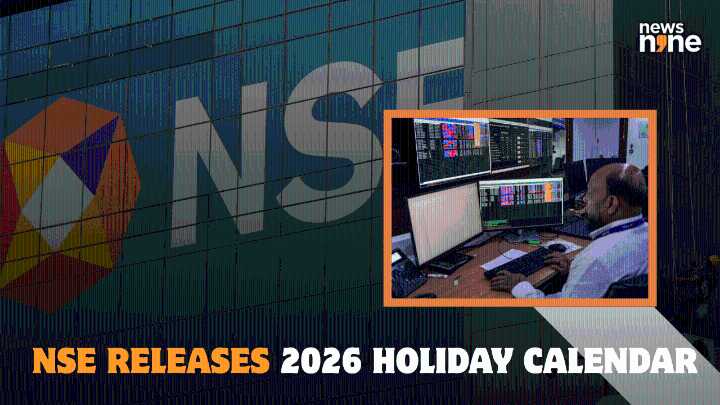 news nine

NSE

NSE RELEASES 2026 HOLIDAY CALENDAR